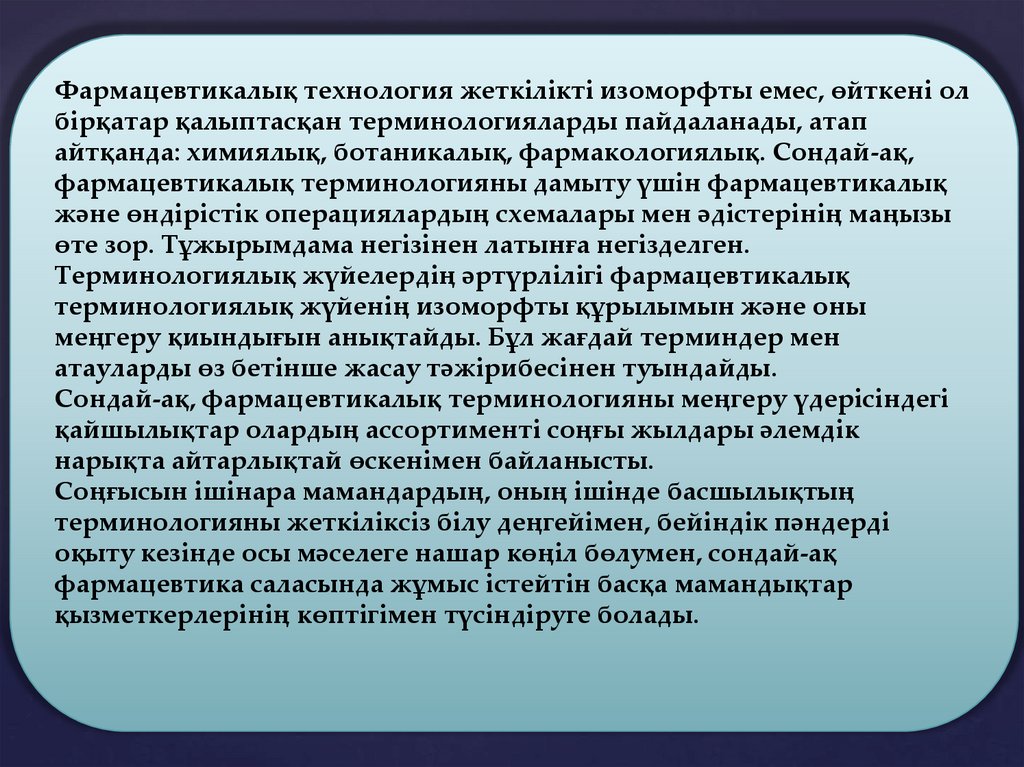 Фармацевтикалық технология жеткілікті изоморфты емес, өйткені ол бірқатар қалыптасқан терминологияларды пайдаланады, атап айтқанда: химиялық, ботаникалық, фармакологиялық. Сондай-ақ, фармацевтикалық терминологияны дамыту үшін фармацевтикалық және өндірістік операциялардың схемалары мен әдістерінің маңызы өте зор. Тұжырымдама негізінен латынға негізделген. Терминологиялық жүйелердің әртүрлілігі фармацевтикалық терминологиялық жүйенің изоморфты құрылымын және оны меңгеру қиындығын анықтайды. Бұл жағдай терминдер мен атауларды өз бетінше жасау тәжірибесінен туындайды.
Сондай-ақ, фармацевтикалық терминологияны меңгеру үдерісіндегі қайшылықтар олардың ассортименті соңғы жылдары әлемдік нарықта айтарлықтай өскенімен байланысты.
Соңғысын ішінара мамандардың, оның ішінде басшылықтың терминологияны жеткіліксіз білу деңгейімен, бейіндік пәндерді оқыту кезінде осы мәселеге нашар көңіл бөлумен, сондай-ақ фармацевтика саласында жұмыс істейтін басқа мамандықтар қызметкерлерінің көптігімен түсіндіруге болады.